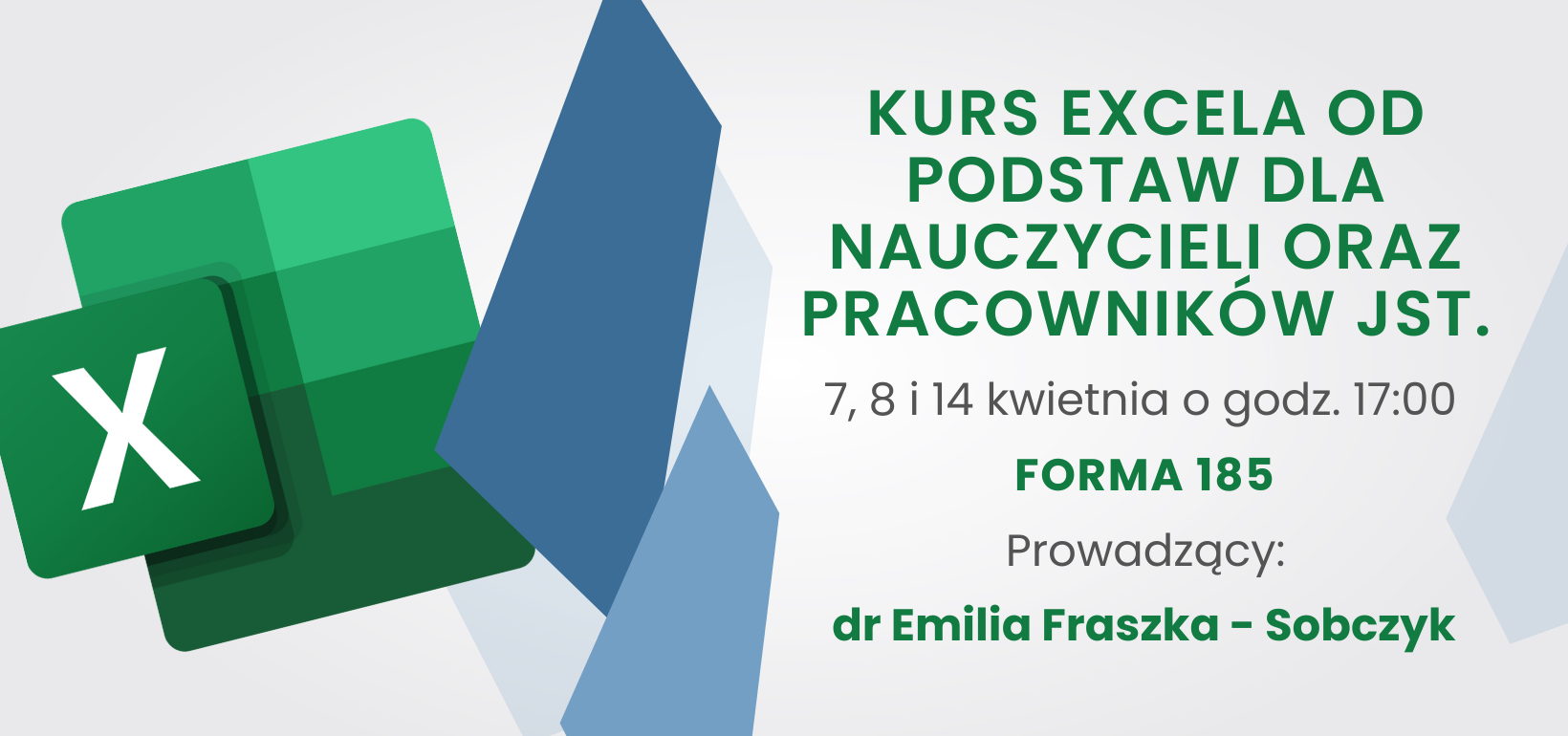 X

KURS EXCELA OD PODSTAW DLA NAUCZYCIELI ORAZ PRACOWNIKÓW JST.

7, 8 i 14 kwietnia o godz. 17:00

FORMA 185

Prowadzący:

dr Emilia Fraszka - Sobczyk